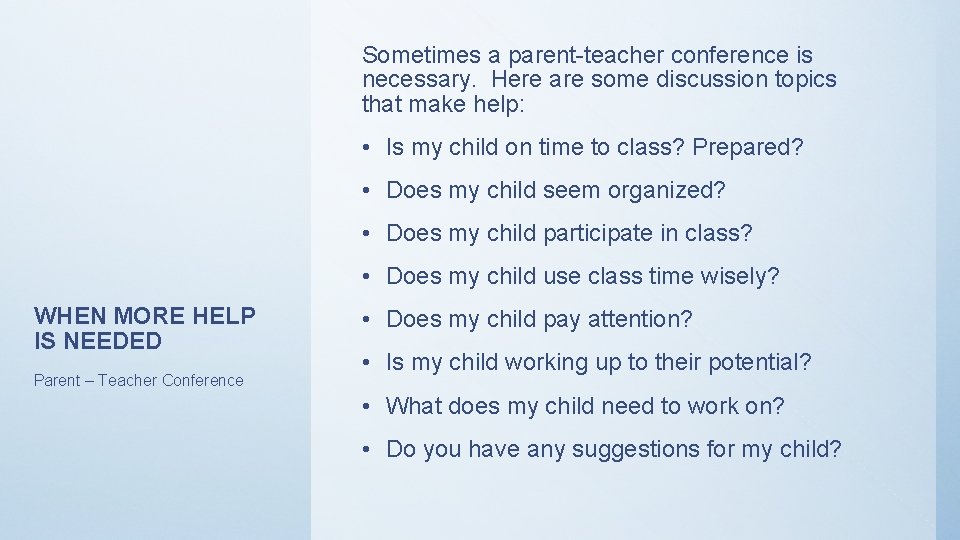 WHEN MORE HELP IS NEEDED

Parent – Teacher Conference

Sometimes a parent-teacher conference is necessary. Here are some discussion topics that make help:

• Is my child on time to class? Prepared?
• Does my child seem organized?
• Does my child participate in class?
• Does my child use class time wisely?
• Does my child pay attention?
• Is my child working up to their potential?
• What does my child need to work on?
• Do you have any suggestions for my child?